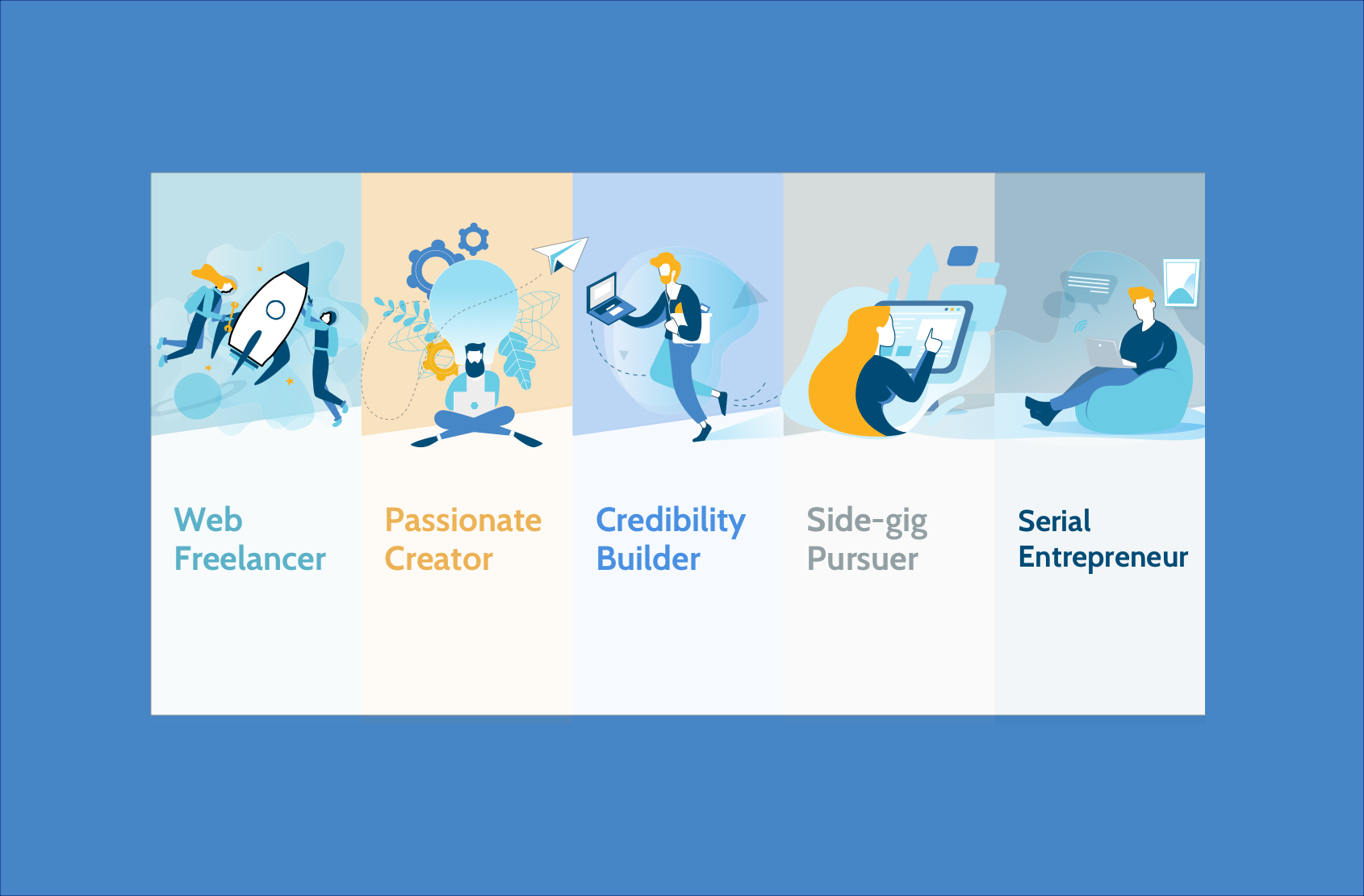 Web Freelancer

Passionate Creator

Credibility Builder

Side-gig Pursuer

Serial Entrepreneur